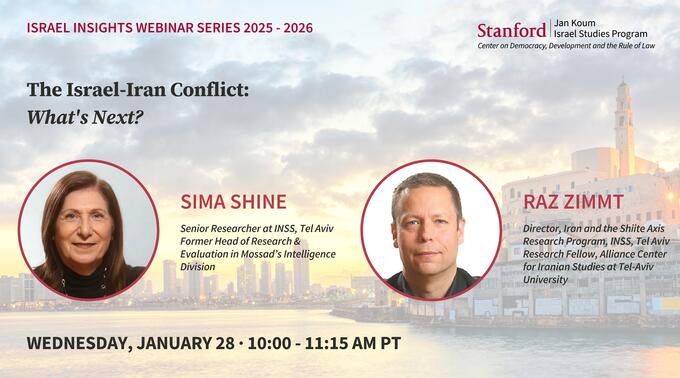 ISRAEL INSIGHTS WEBINAR SERIES 2025 - 2026

Stanford | Jan Koum Israel Studies Program
Center on Democracy, Development and the Rule of Law

The Israel-Iran Conflict:
What's Next?

SIMA SHINE
Senior Researcher at INSS, Tel Aviv
Former Head of Research & Evaluation in Mossad's Intelligence Division

RAZ ZIMMT
Director, Iran and the Shiite Axis Research Program, INSS, Tel Aviv
Research Fellow, Alliance Center for Iranian Studies at Tel-Aviv University

WEDNESDAY, JANUARY 28 · 10:00 - 11:15 AM PT